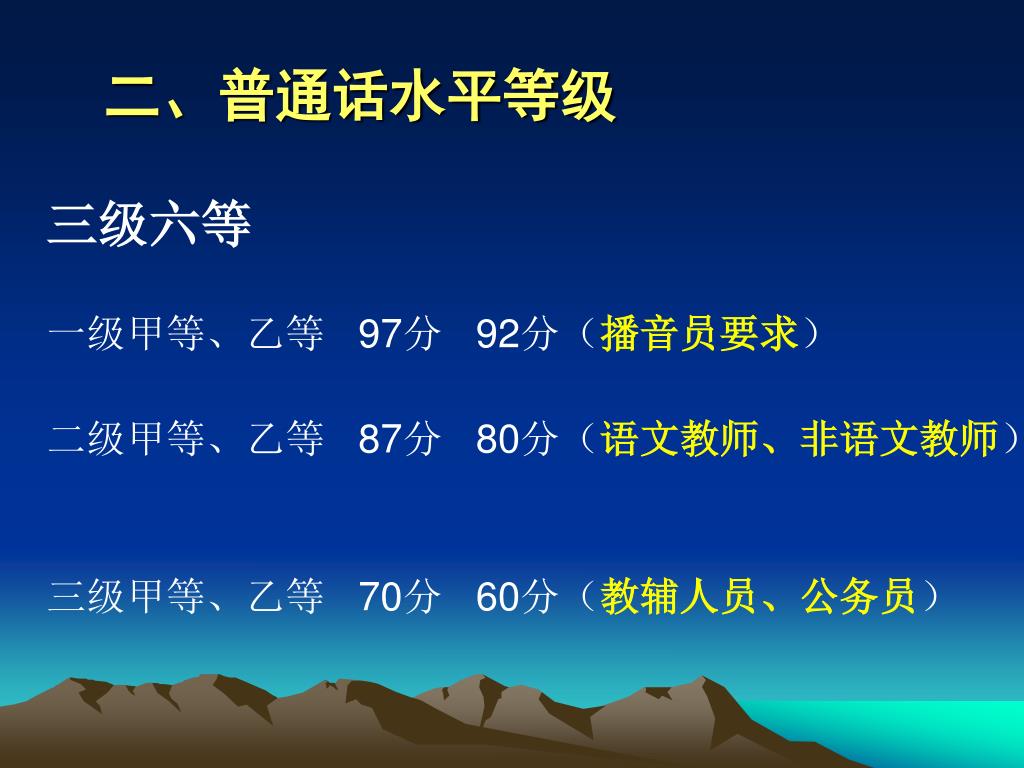 二、普通话水平等级

三级六等

一级甲等、乙等 97分 92分（播音员要求）

二级甲等、乙等 87分 80分（语文教师、非语文教师）

三级甲等、乙等 70分 60分（教辅人员、公务员）